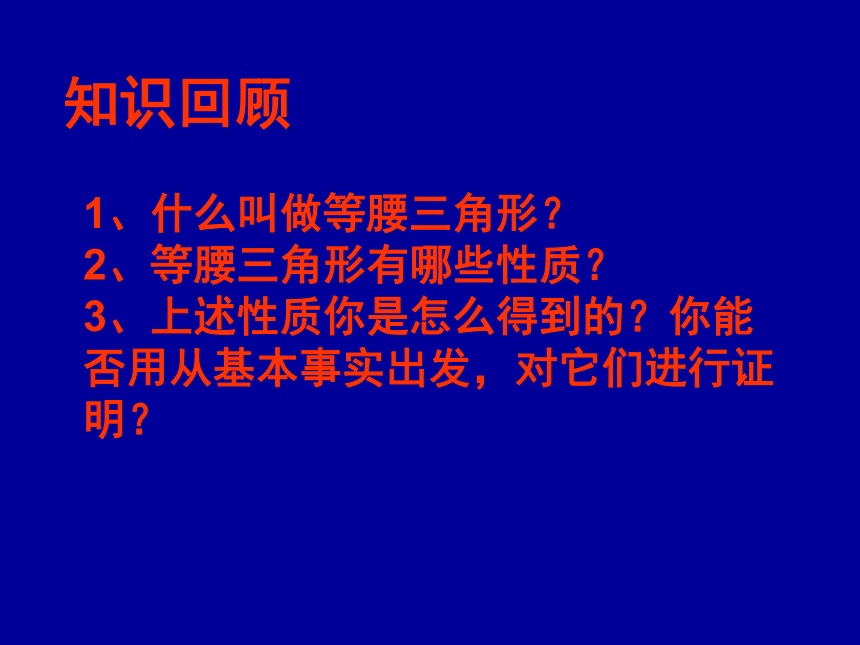 知识回顾

1、什么叫做等腰三角形？
2、等腰三角形有哪些性质？
3、上述性质你是怎么得到的？你能否用从基本事实出发，对它们进行证明？